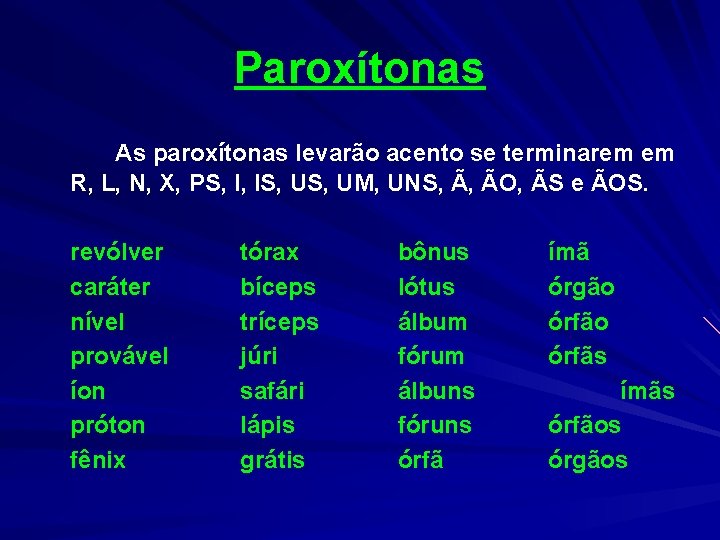 Paroxítonas

As paroxítonas levarão acento se terminarem em R, L, N, X, PS, I, IS, US, UM, UNS, Ã, ÃO, ÃS e ÃOS.

revólver
caráter
nível
provável
íon
próton
fênix

tórax
bíceps
tríceps
júri
safári
lápis
grátis

bônus
lótus
álbum
fórum
álbuns
fóruns
órfã

ímã
órgão
órfão
órfãs
ímãs
órfãos
órgãos